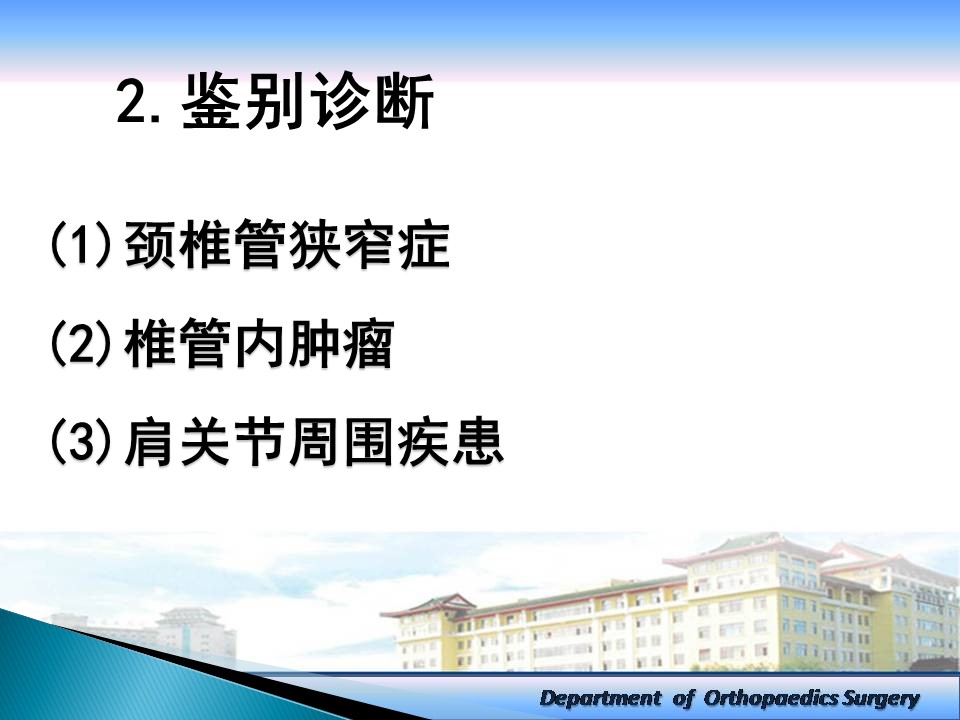 2. 鉴别诊断

(1) 颈椎管狭窄症

(2) 椎管内肿瘤

(3) 肩关节周围疾患

Department of Orthopaedics Surgery